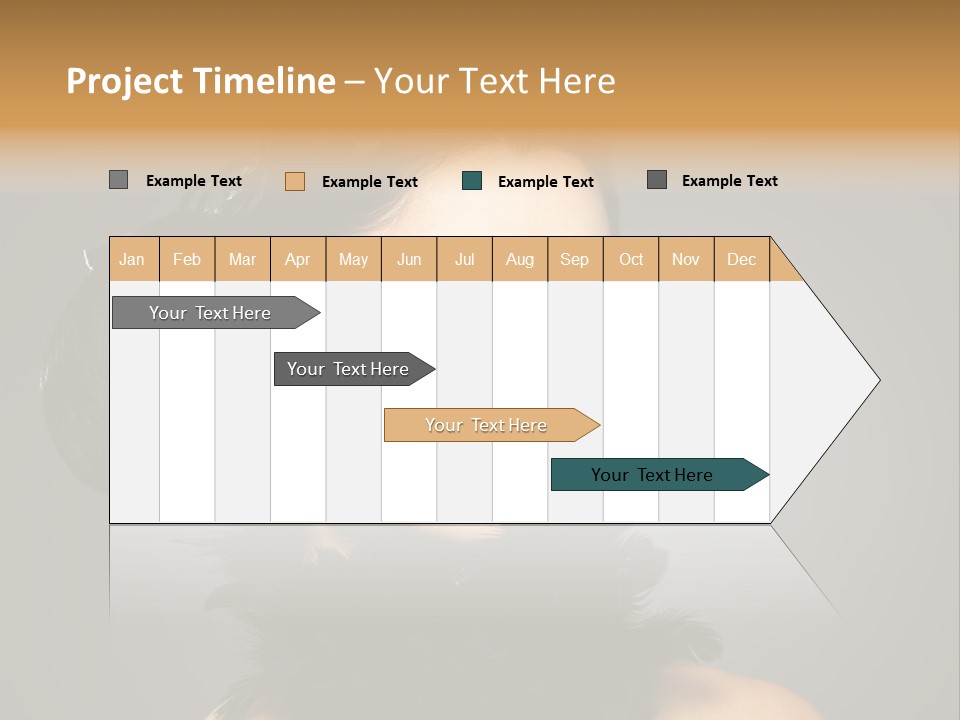 Project Timeline – Your Text Here

Example Text Example Text Example Text Example Text

| Jan | Feb | Mar | Apr | May | Jun | Jul | Aug | Sep | Oct | Nov | Dec |
|---|---|---|---|---|---|---|---|---|---|---|---|

Your Text Here

Your Text Here

Your Text Here

Your Text Here